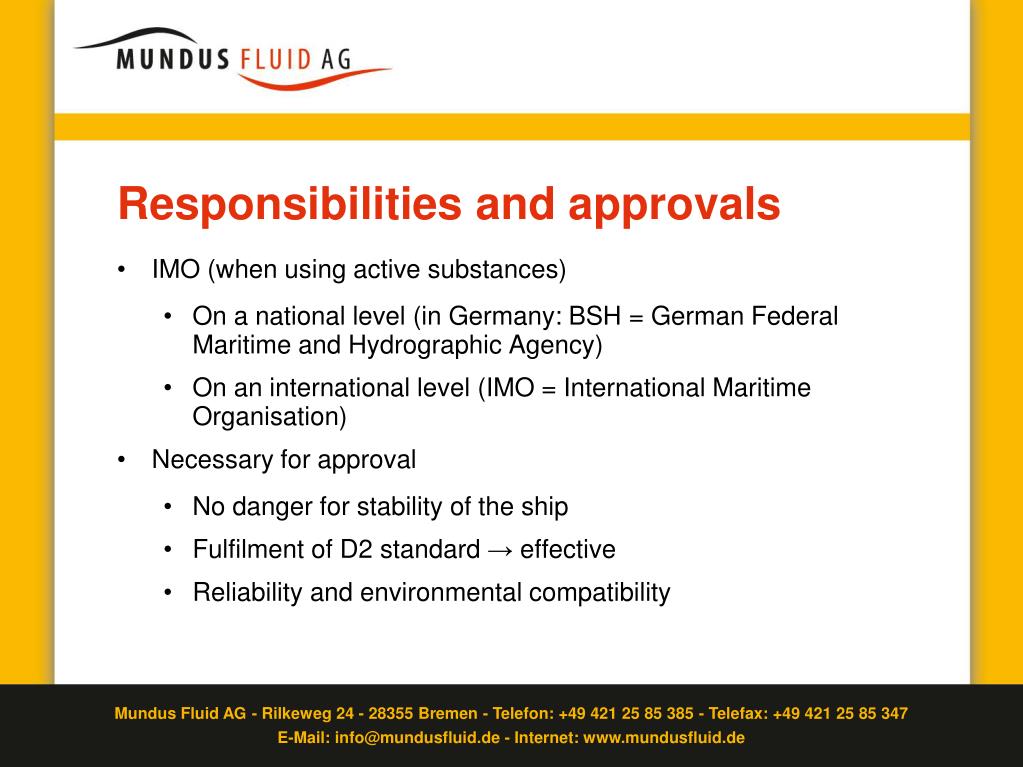 MUNDUS FLUID AG

Responsibilities and approvals

• IMO (when using active substances)

• On a national level (in Germany: BSH = German Federal Maritime and Hydrographic Agency)

• On an international level (IMO = International Maritime Organisation)

• Necessary for approval

• No danger for stability of the ship

• Fulfilment of D2 standard → effective

• Reliability and environmental compatibility

Mundus Fluid AG - Rilkeweg 24 - 28355 Bremen - Telefon: +49 421 25 85 385 - Telefax: +49 421 25 85 347
E-Mail: info@mundusfluid.de - Internet: www.mundusfluid.de